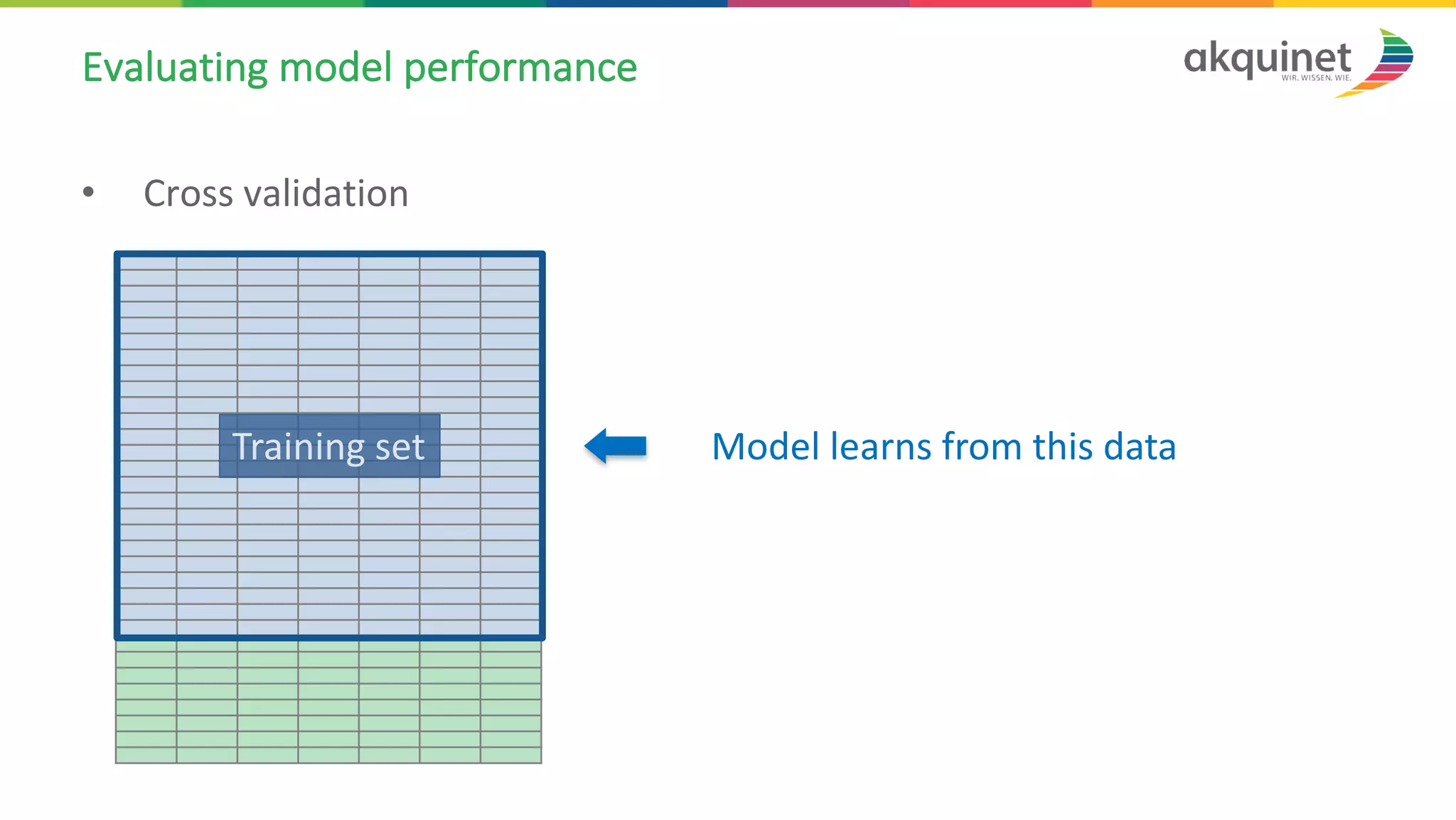 Evaluating model performance

akquinet
WIR. WISSEN. WIE.

• Cross validation

Training set

Model learns from this data